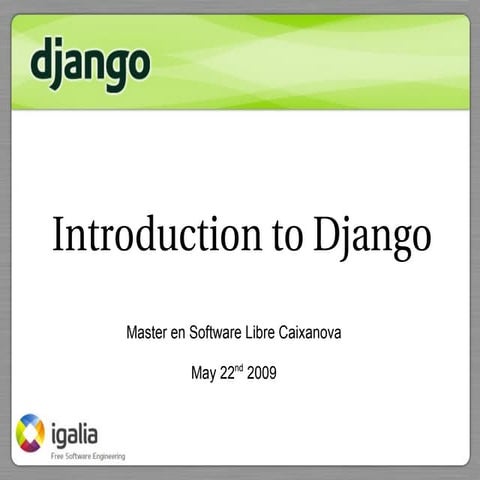 django

Introduction to Django

Master en Software Libre Caixanova

May 22$^{nd}$ 2009

igalia
Free Software Engineering